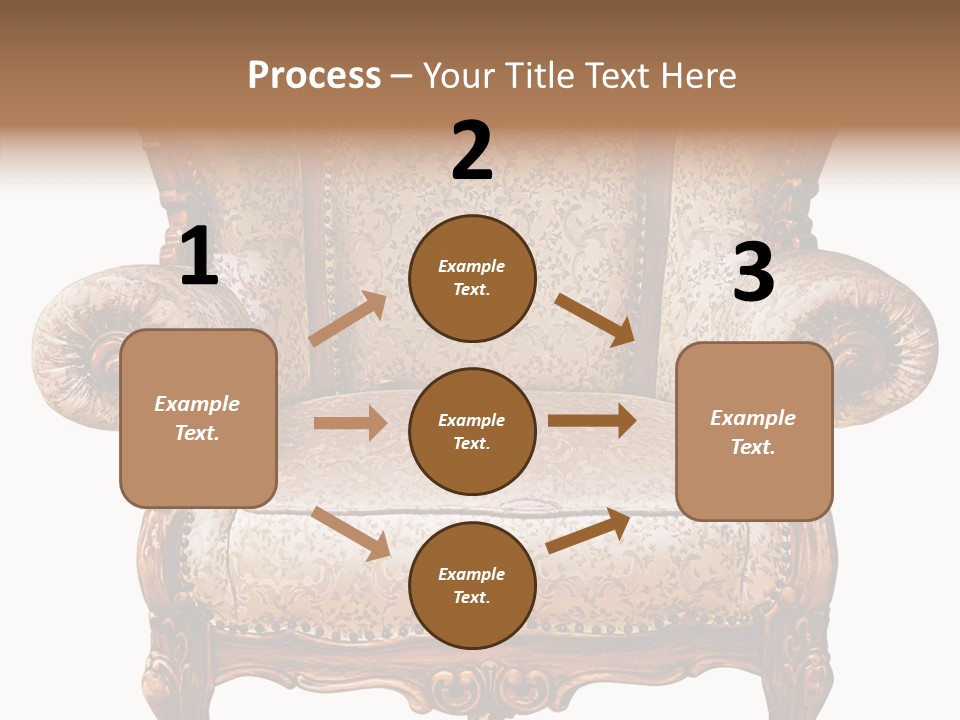 Process – Your Title Text Here

1

Example Text.

2

Example Text.

Example Text.

Example Text.

3

Example Text.